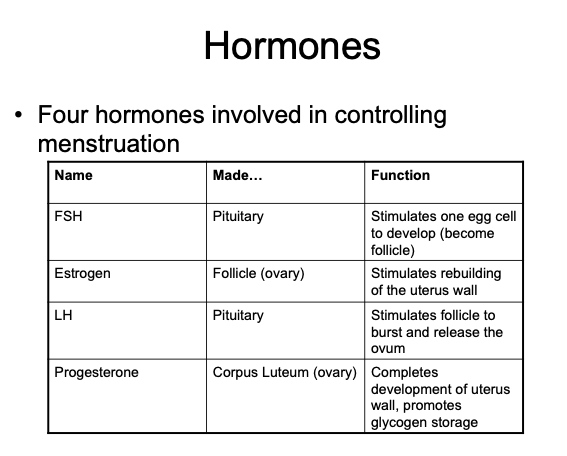 Hormones

• Four hormones involved in controlling menstruation

| Name | Made… | Function |
|---|---|---|
| FSH | Pituitary | Stimulates one egg cell to develop (become follicle) |
| Estrogen | Follicle (ovary) | Stimulates rebuilding of the uterus wall |
| LH | Pituitary | Stimulates follicle to burst and release the ovum |
| Progesterone | Corpus Luteum (ovary) | Completes development of uterus wall, promotes glycogen storage |